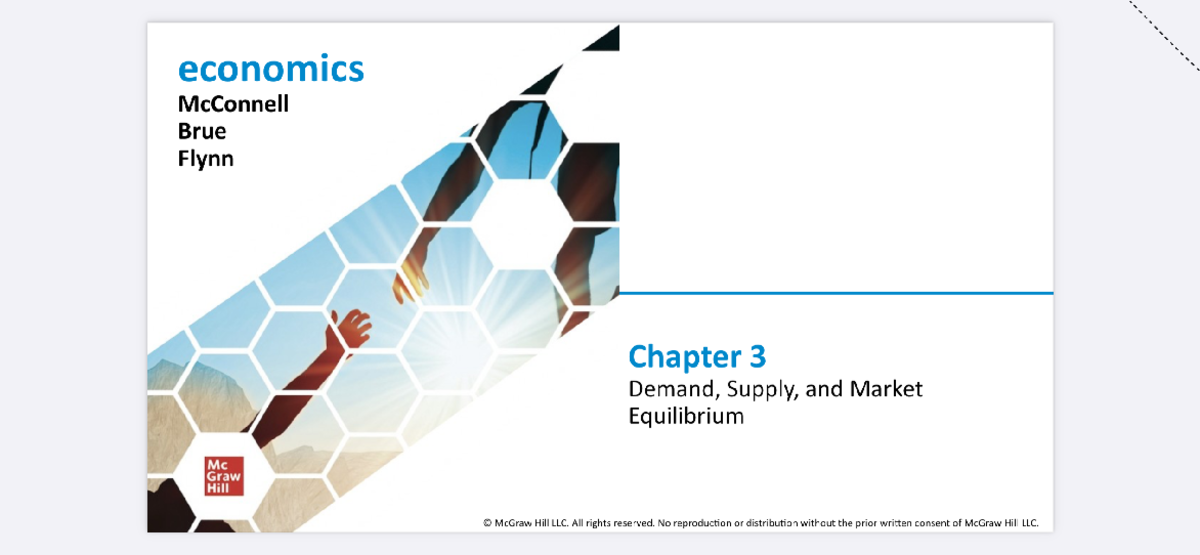 economics
McConnell
Brue
Flynn

Mc
Graw
Hill

Chapter 3
Demand, Supply, and Market Equilibrium

© McGraw Hill LLC. All rights reserved. No reproduction or distribution without the prior written consent of McGraw Hill LLC.